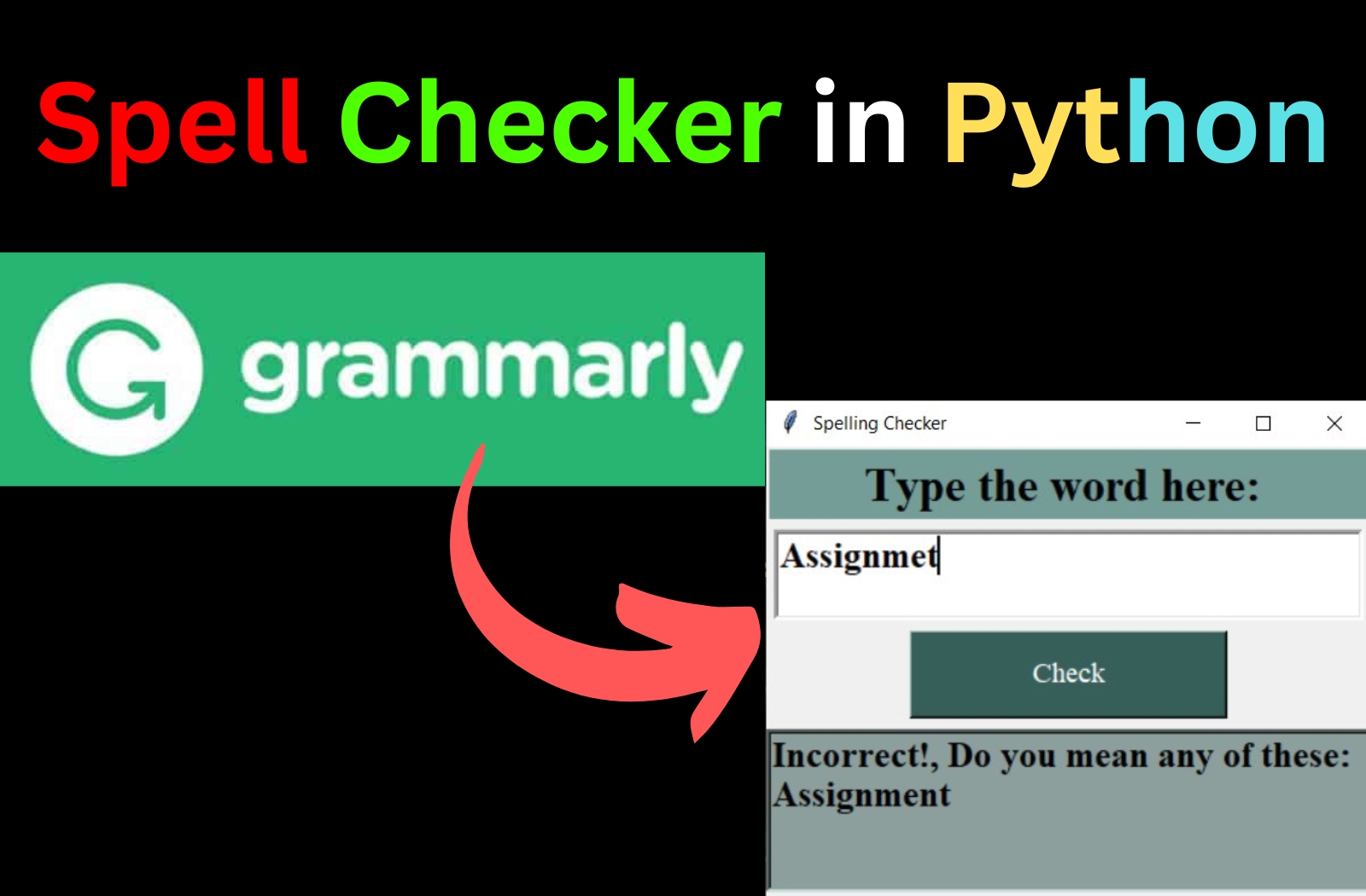 Spell Checker in Python

grammarly

Spelling Checker

Type the word here:

Assignmet

Check

Incorrect!, Do you mean any of these:
Assignment